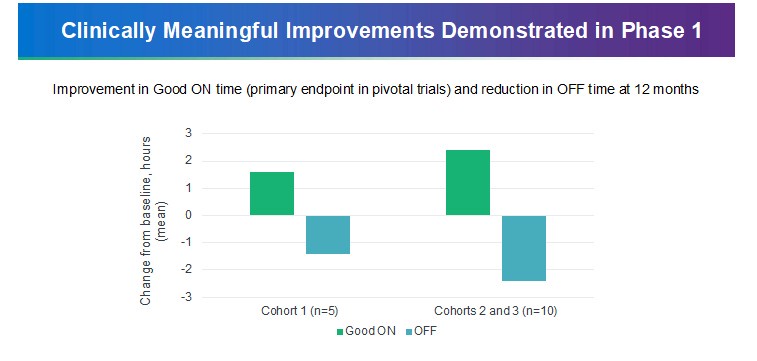 Clinically Meaningful Improvements Demonstrated in Phase 1

Improvement in Good ON time (primary endpoint in pivotal trials) and reduction in OFF time at 12 months

Change from baseline, hours (mean)

3
2
1
0
-1
-2
-3

Cohort 1 (n=5)
Cohorts 2 and 3 (n=10)

Good ON
OFF